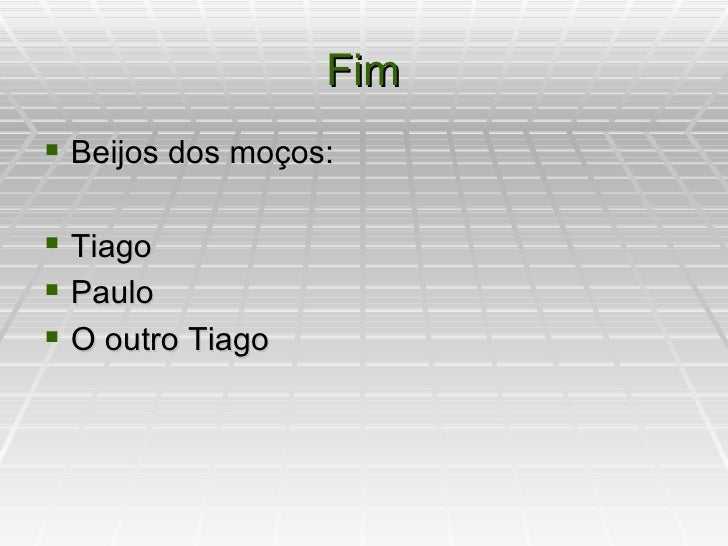 Fim

- Beijos dos moços:

- Tiago
- Paulo
- O outro Tiago